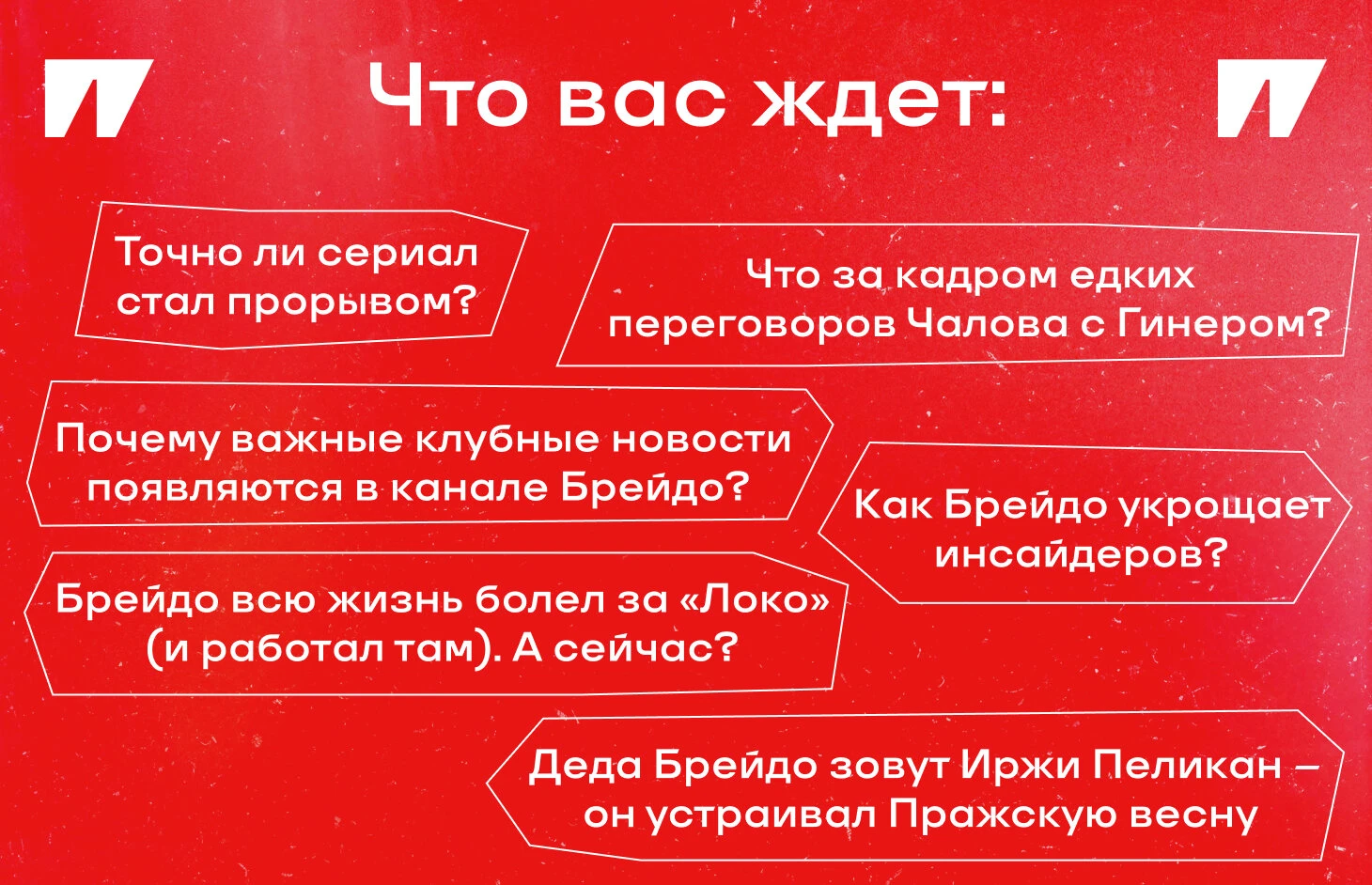 Что вас ждет:

Точно ли сериал стал прорывом?

Что за кадром едких переговоров Чалова с Гинером?

Почему важные клубные новости появляются в канале Брейдо?

Как Брейдо укрощает инсайдеров?

Брейдо всю жизнь болел за «Локо» (и работал там). А сейчас?

Деда Брейдо зовут Иржи Пеликан – он устраивал Пражскую весну